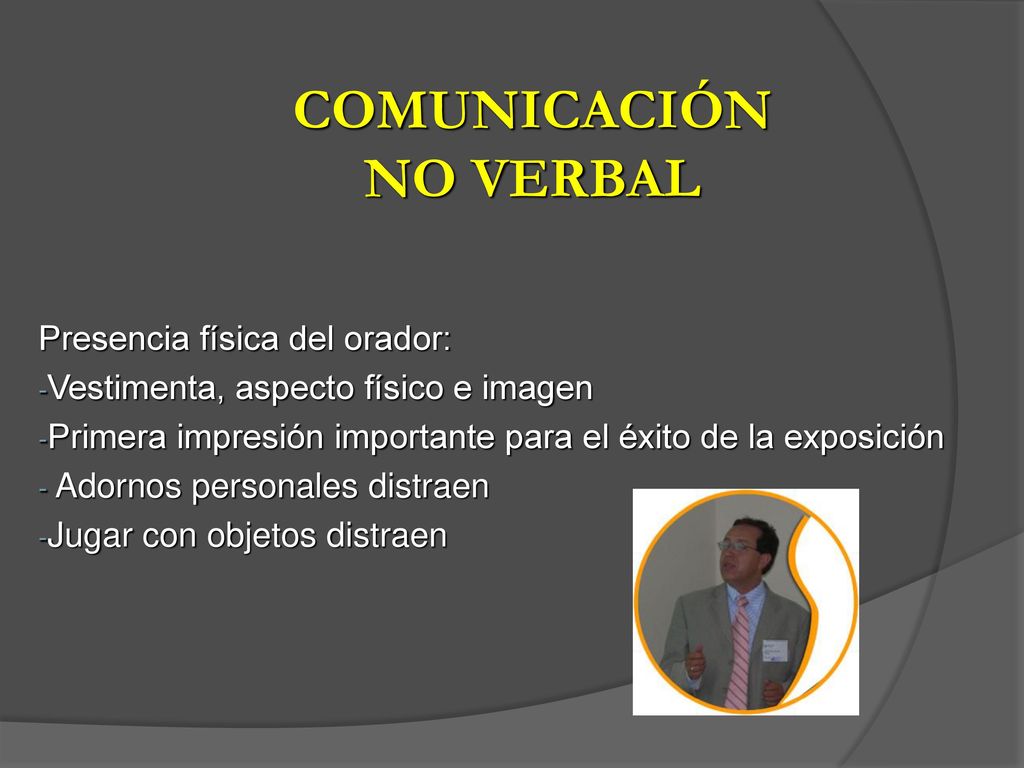 COMUNICACIÓN NO VERBAL

Presencia física del orador:
-Vestimenta, aspecto físico e imagen
-Primera impresión importante para el éxito de la exposición
- Adornos personales distraen
-Jugar con objetos distraen